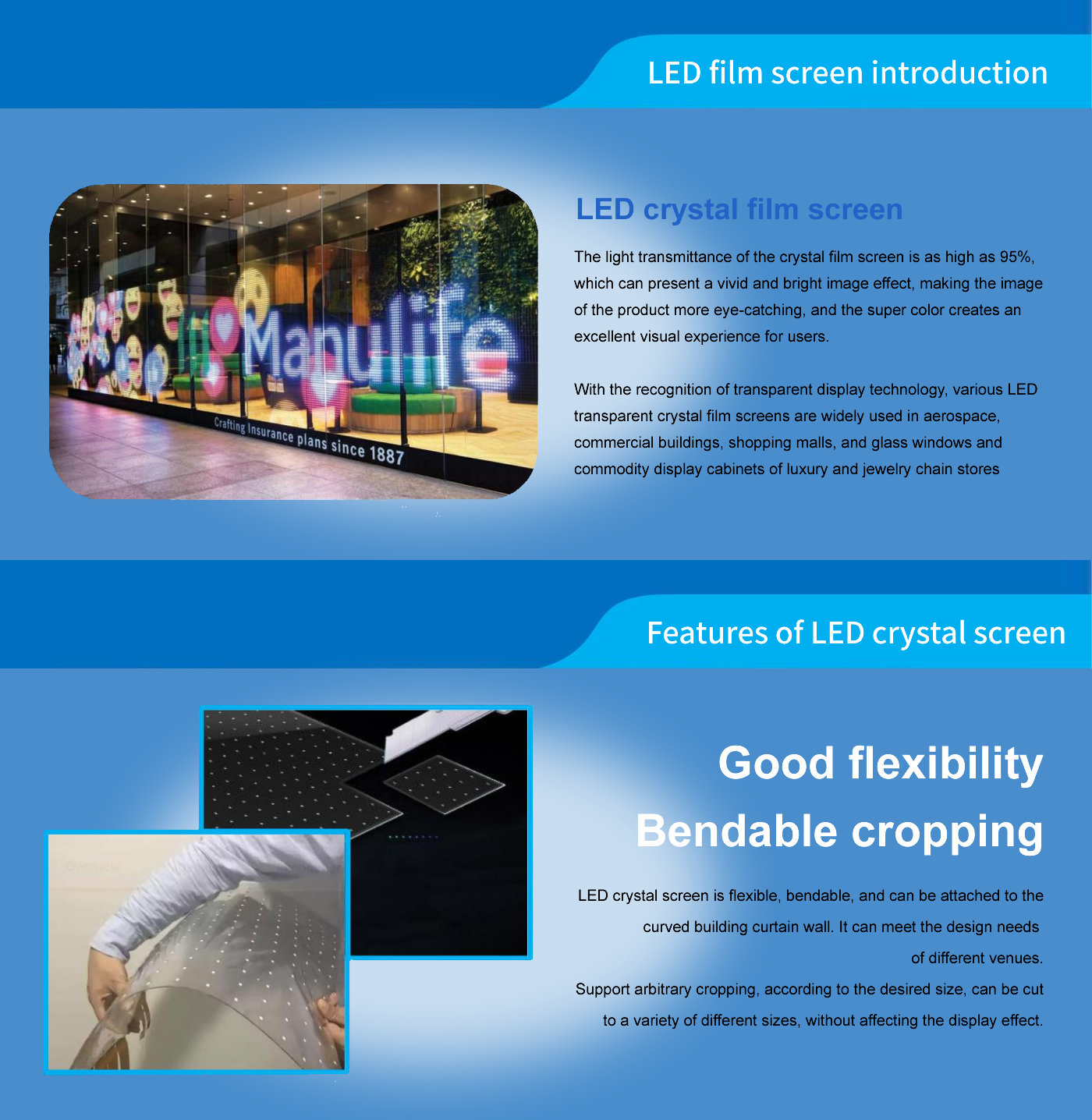 LED film screen introduction

Manulife

Crafting Insurance plans since 1887

LED crystal film screen

The light transmittance of the crystal film screen is as high as 95%, which can present a vivid and bright image effect, making the image of the product more eye-catching, and the super color creates an excellent visual experience for users.

With the recognition of transparent display technology, various LED transparent crystal film screens are widely used in aerospace, commercial buildings, shopping malls, and glass windows and commodity display cabinets of luxury and jewelry chain stores

Features of LED crystal screen

Good flexibility

Bendable cropping

LED crystal screen is flexible, bendable, and can be attached to the curved building curtain wall. It can meet the design needs of different venues.

Support arbitrary cropping, according to the desired size, can be cut to a variety of different sizes, without affecting the display effect.